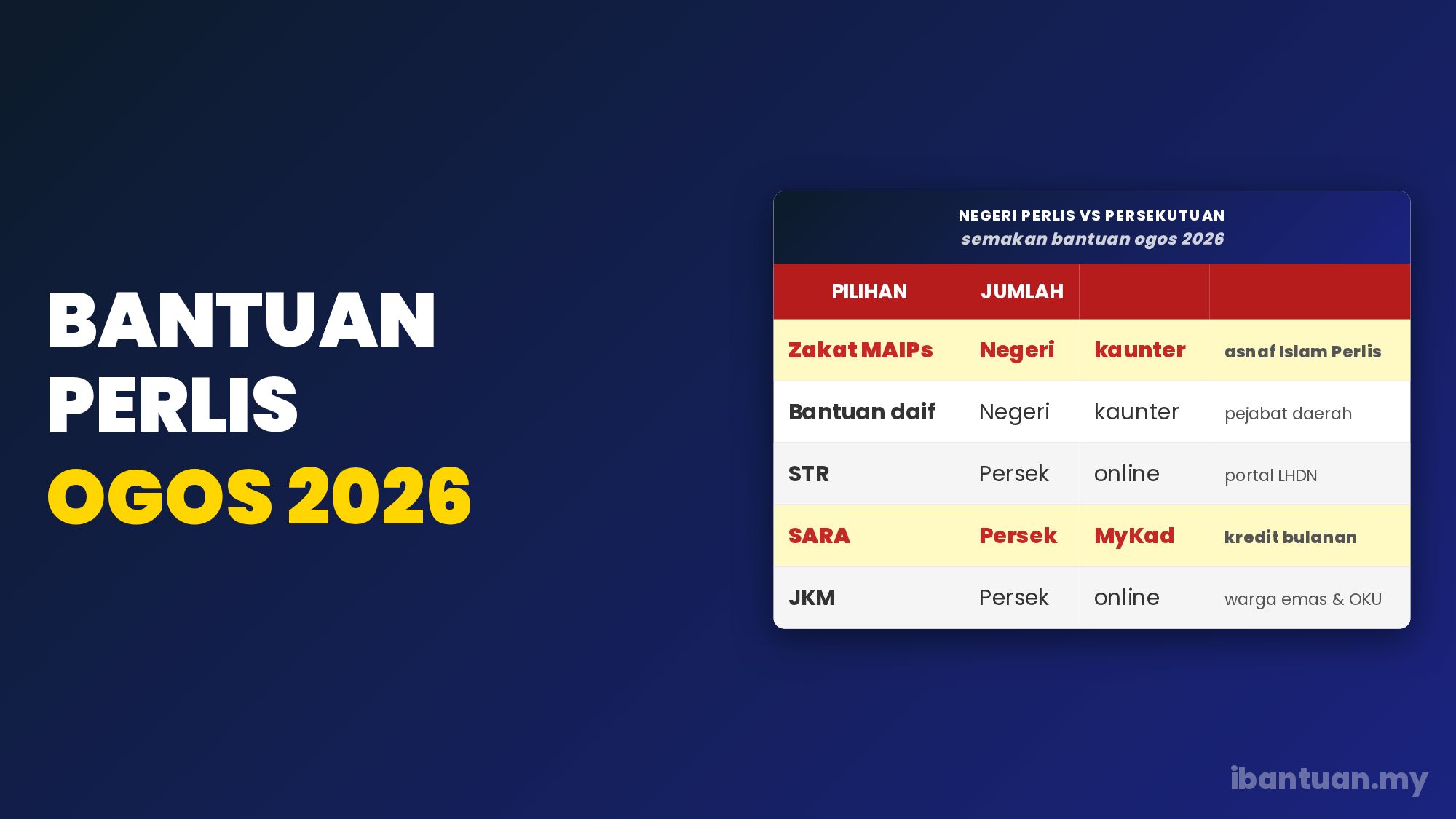 BANTUAN PERLIS
OGOS 2026

NEGERI PERLIS VS PERSEKUTUAN
semakan bantuan ogos 2026

| PILIHAN | JUMLAH | | |
|---|---|---|---|
| Zakat MAIPs | Negeri | kaunter | asnaf Islam Perlis |
| Bantuan daif | Negeri | kaunter | pejabat daerah |
| STR | Persek | online | portal LHDN |
| SARA | Persek | MyKad | kredit bulanan |
| JKM | Persek | online | warga emas & OKU |

ibantuan.my